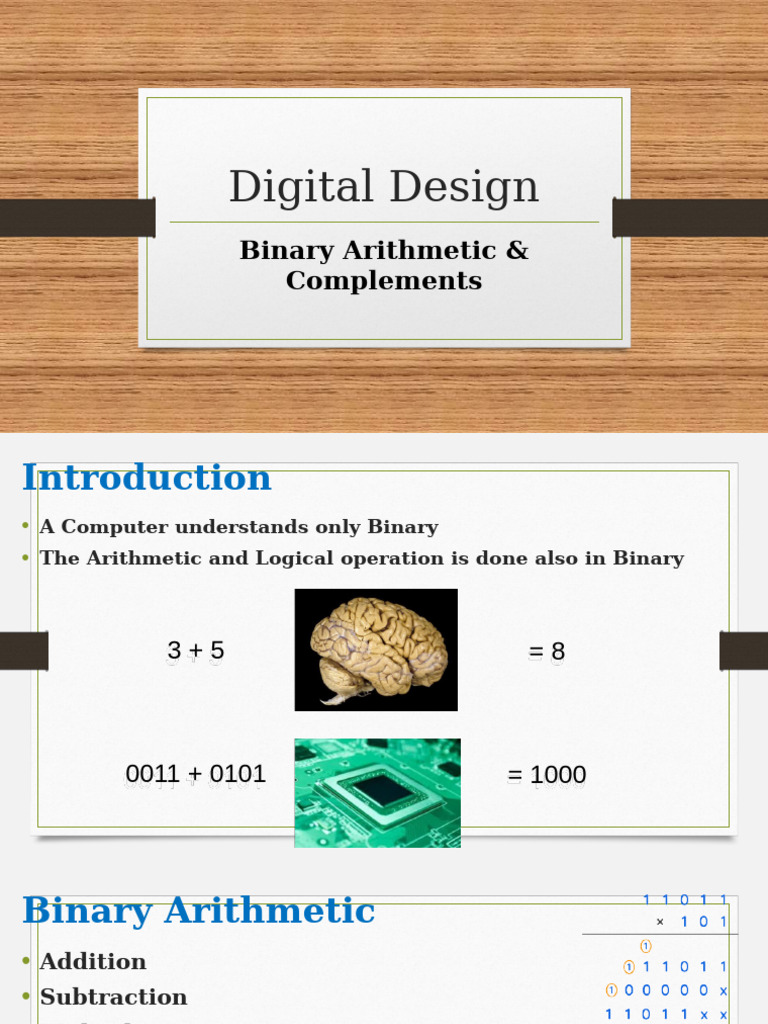 Digital Design

Binary Arithmetic & Complements

Introduction

• A Computer understands only Binary
• The Arithmetic and Logical operation is done also in Binary

3 + 5 = 8

0011 + 0101 = 1000

Binary Arithmetic

• Addition
• Subtraction

1 1 0 1 1
× 1 0 1
1
1 1 1 0 1 1
1 0 0 0 0 0 x
1 1 0 1 1 x x